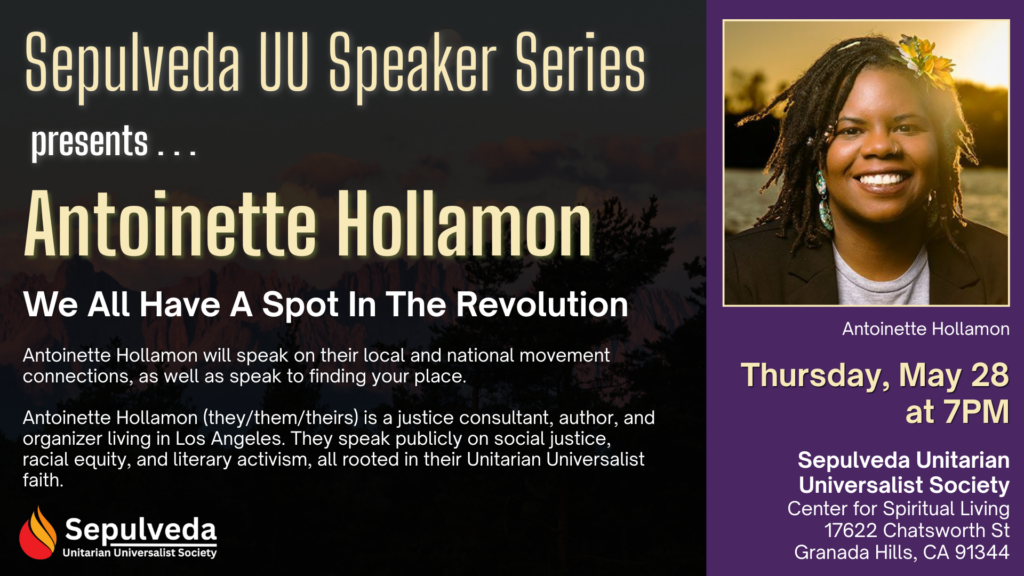 Sepulveda UU Speaker Series

presents . . .

Antoinette Hollamon

We All Have A Spot In The Revolution

Antoinette Hollamon will speak on their local and national movement connections, as well as speak to finding your place.

Antoinette Hollamon (they/them/theirs) is a justice consultant, author, and organizer living in Los Angeles. They speak publicly on social justice, racial equity, and literary activism, all rooted in their Unitarian Universalist faith.

Sepulveda
Unitarian Universalist Society

Antoinette Hollamon

Thursday, May 28 at 7PM

Sepulveda Unitarian Universalist Society
Center for Spiritual Living
17622 Chatsworth St
Granada Hills, CA 91344